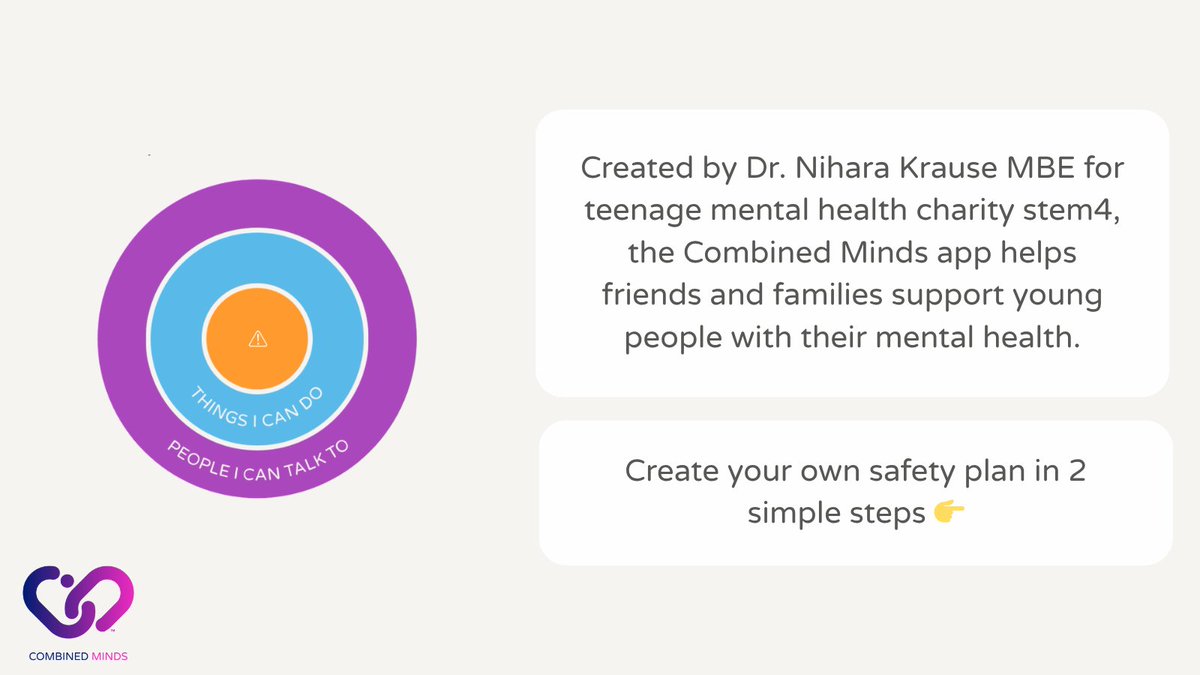 THINGS I CAN DO

PEOPLE I CAN TALK TO

Created by Dr. Nihara Krause MBE for teenage mental health charity stem4, the Combined Minds app helps friends and families support young people with their mental health.

Create your own safety plan in 2 simple steps 👉

COMBINED MINDS